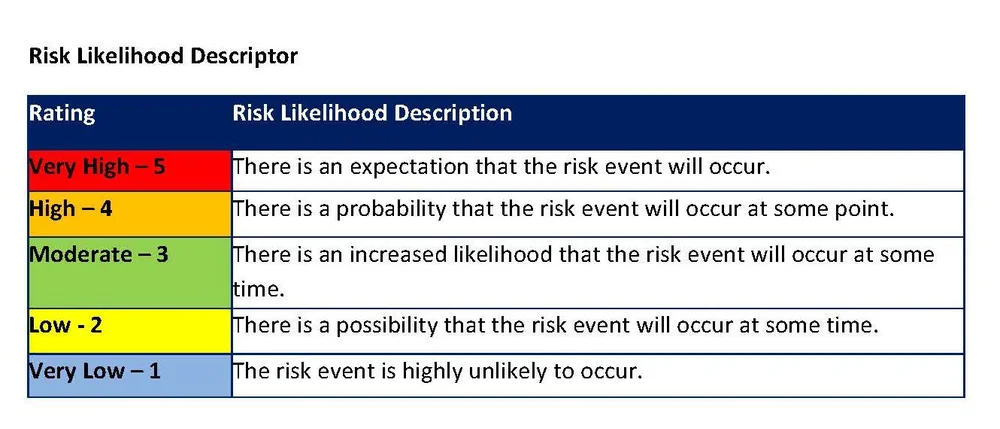 Risk Likelihood Descriptor

| Rating | Risk Likelihood Description |
|---|---|
| Very High – 5 | There is an expectation that the risk event will occur. |
| High – 4 | There is a probability that the risk event will occur at some point. |
| Moderate – 3 | There is an increased likelihood that the risk event will occur at some time. |
| Low - 2 | There is a possibility that the risk event will occur at some time. |
| Very Low – 1 | The risk event is highly unlikely to occur. |